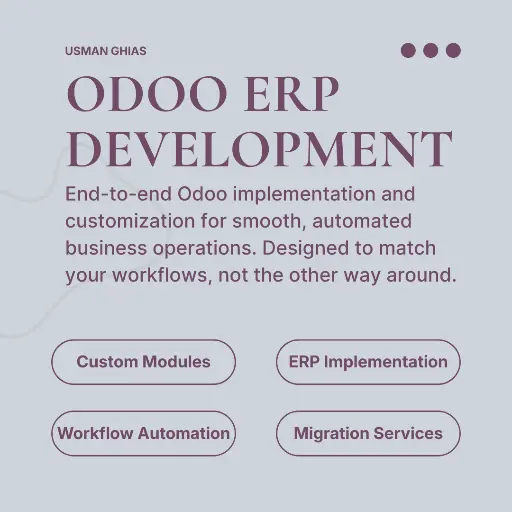 USMAN GHIAS

ODOO ERP DEVELOPMENT

End-to-end Odoo implementation and customization for smooth, automated business operations. Designed to match your workflows, not the other way around.

Custom Modules

ERP Implementation

Workflow Automation

Migration Services